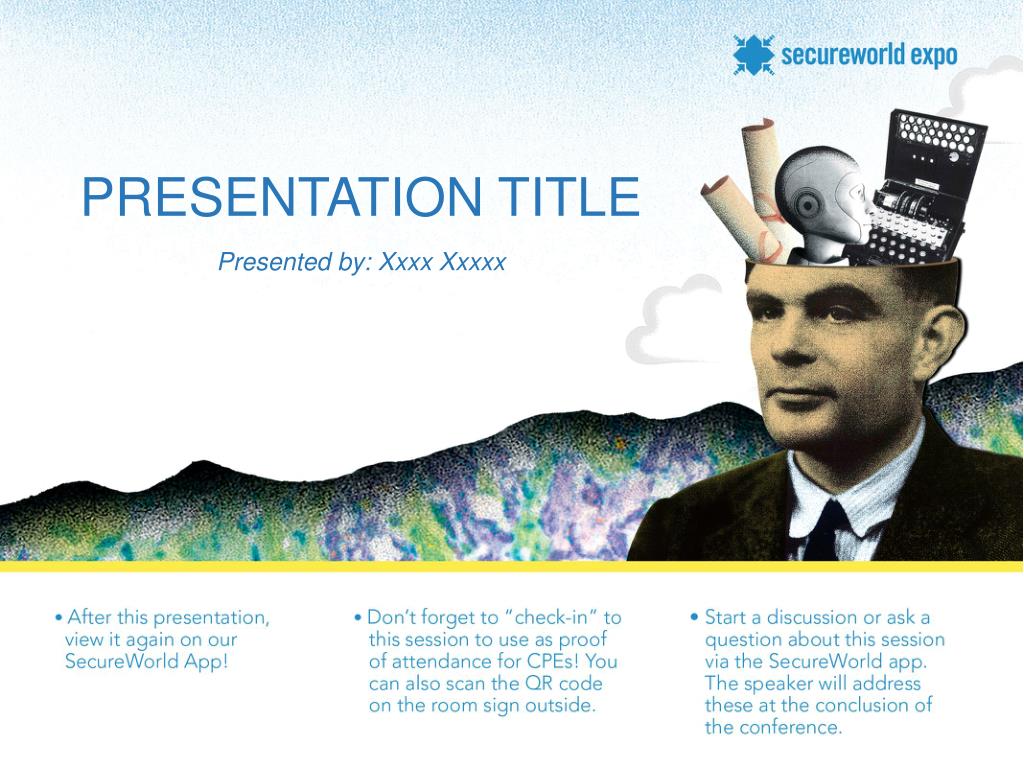 secureworld expo

PRESENTATION TITLE

Presented by: Xxxx Xxxxx

• After this presentation, view it again on our SecureWorld App!

• Don't forget to "check-in" to this session to use as proof of attendance for CPEs! You can also scan the QR code on the room sign outside.

• Start a discussion or ask a question about this session via the SecureWorld app. The speaker will address these at the conclusion of the conference.